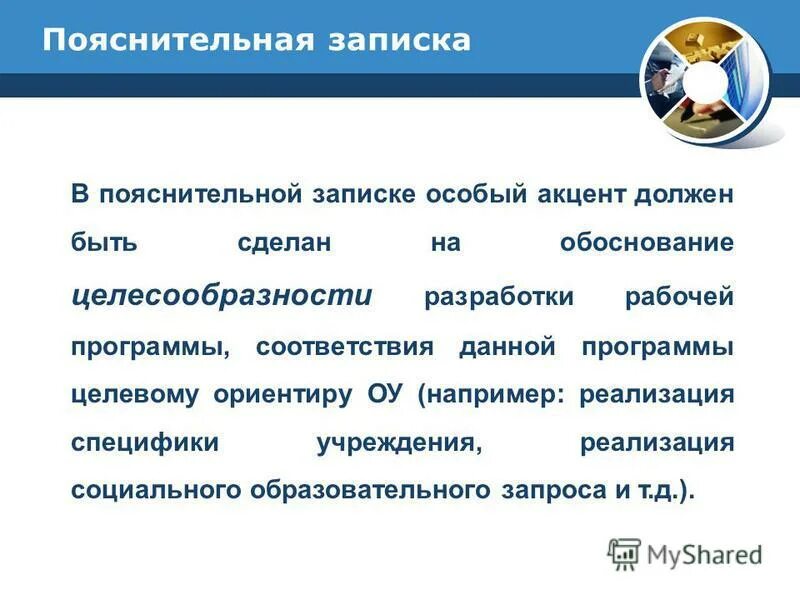 Пояснительная записка

В пояснительной записке особый акцент должен быть сделан на обоснование целесообразности разработки рабочей программы, соответствия данной программы целевому ориентиру ОУ (например: реализация специфики учреждения, реализация социального образовательного запроса и т.д.).

MyShared